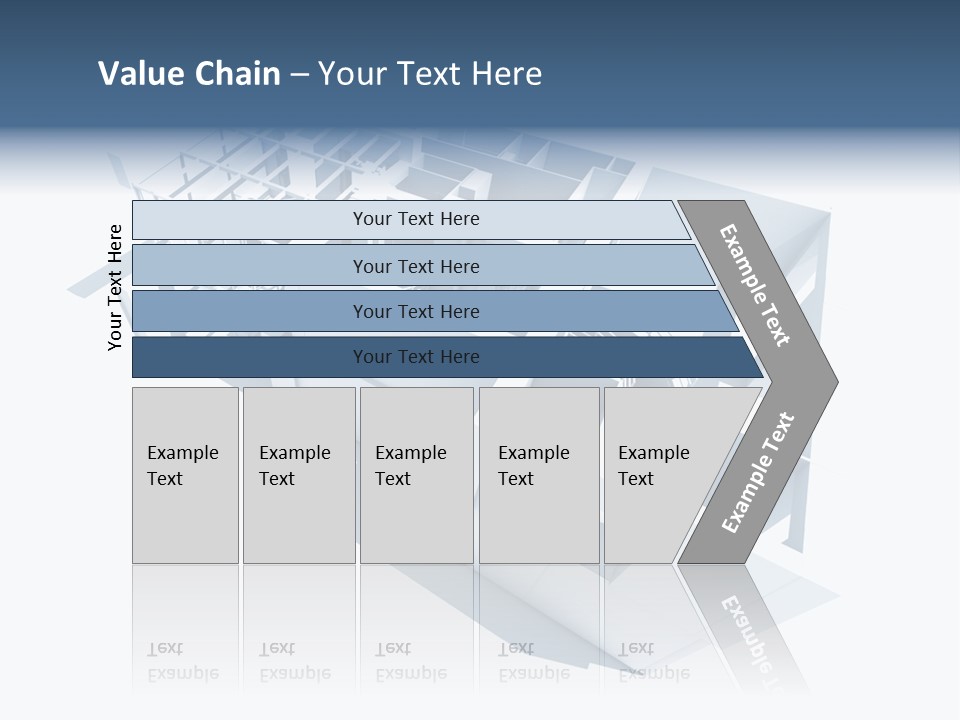 Value Chain – Your Text Here

Your Text Here

Your Text Here

Your Text Here

Your Text Here

Your Text Here

Example Text

Example Text

Example Text

Example Text

Example Text

Example Text

Example Text